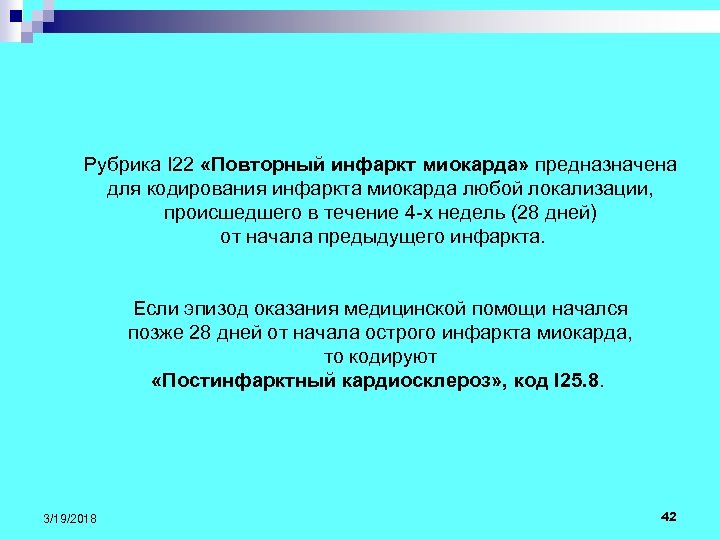 Рубрика I22 «Повторный инфаркт миокарда» предназначена для кодирования инфаркта миокарда любой локализации, происшедшего в течение 4-х недель (28 дней) от начала предыдущего инфаркта.

Если эпизод оказания медицинской помощи начался позже 28 дней от начала острого инфаркта миокарда, то кодируют «Постинфарктный кардиосклероз», код I25.8.

3/19/2018

42